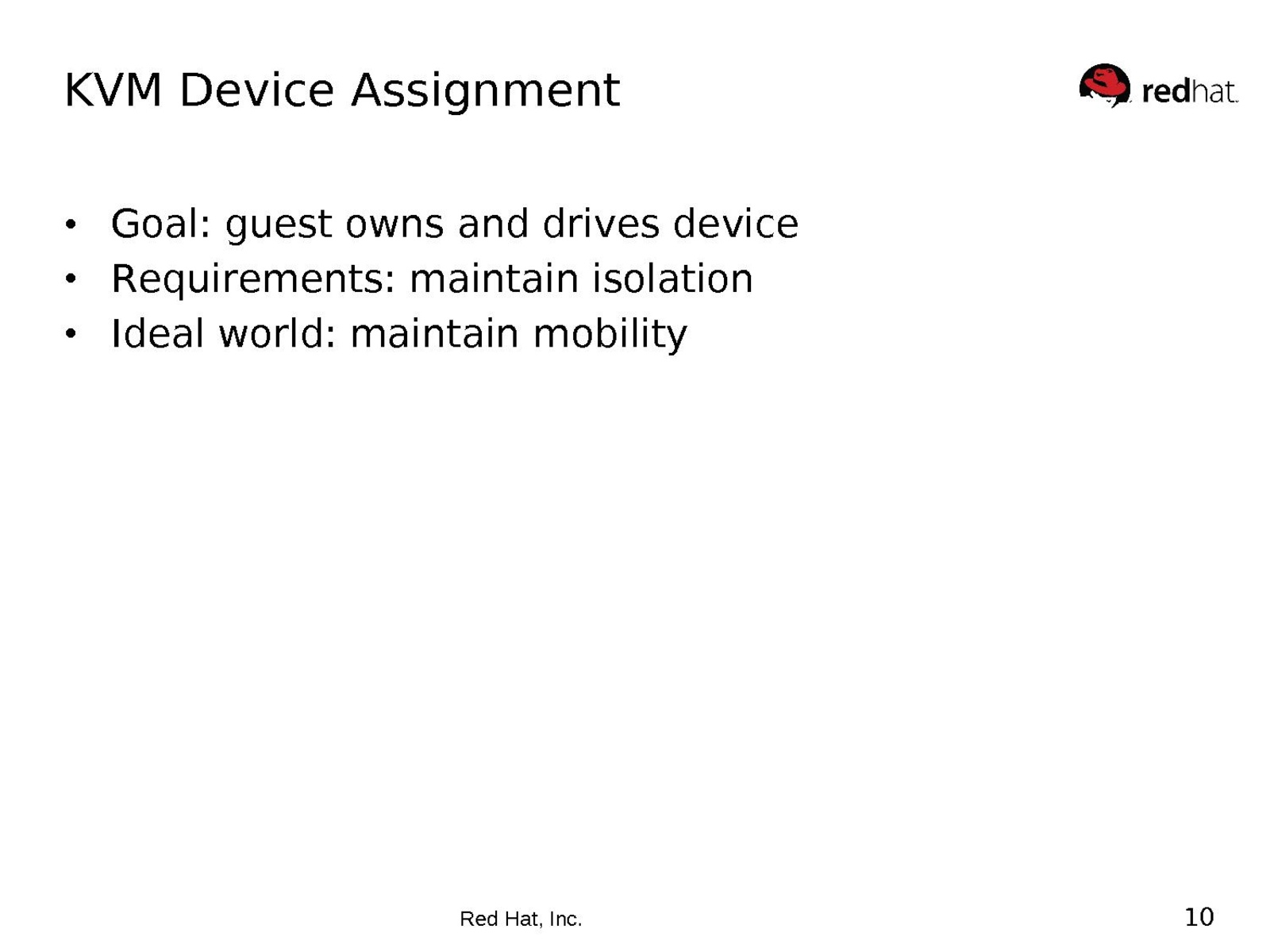 KVM Device Assignment

redhat.

• Goal: guest owns and drives device
• Requirements: maintain isolation
• Ideal world: maintain mobility

Red Hat, Inc.

10